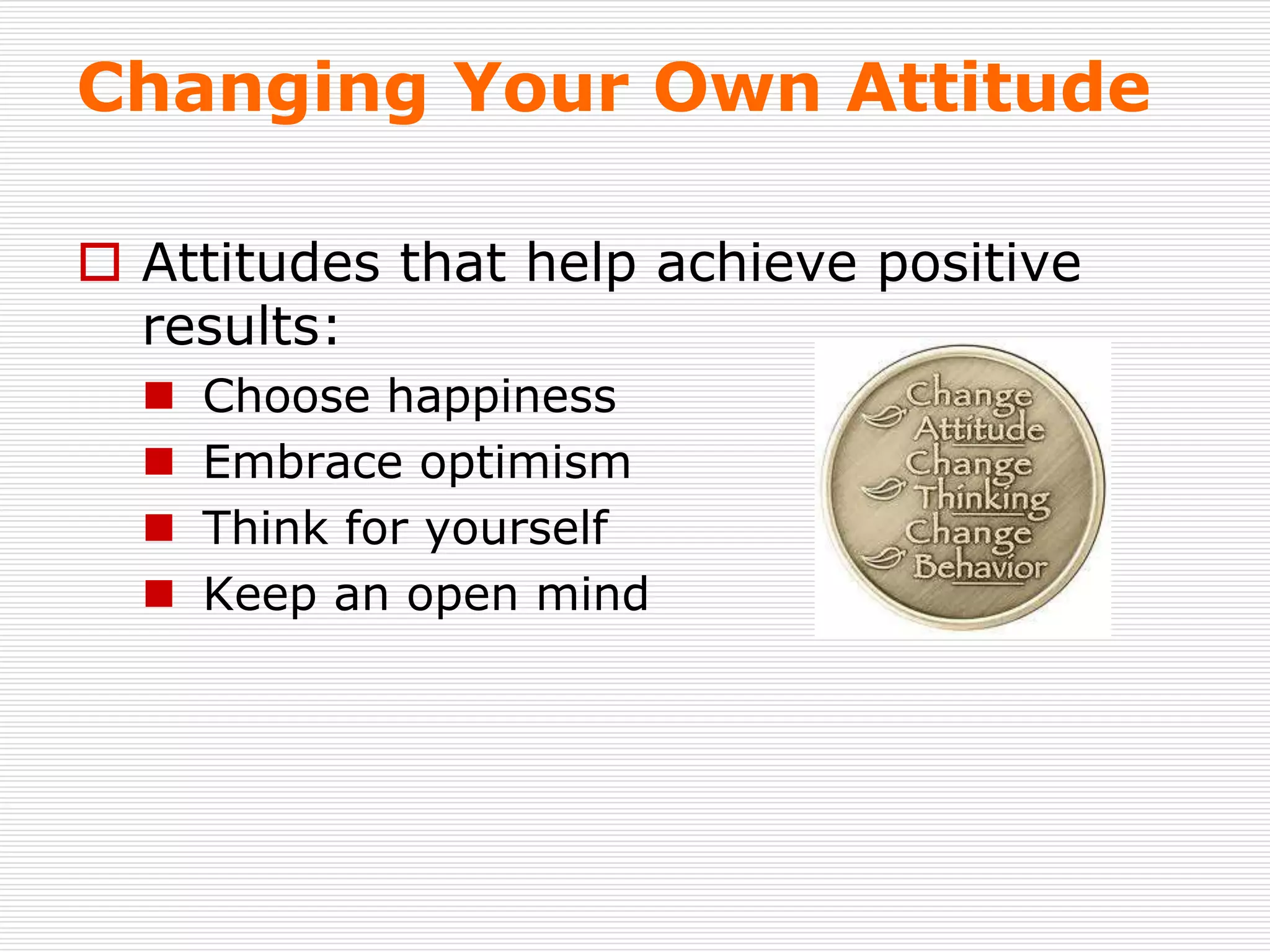 Changing Your Own Attitude

Attitudes that help achieve positive results:

Choose happiness

Embrace optimism

Think for yourself

Keep an open mind

Change Attitude Change Thinking Change Behavior